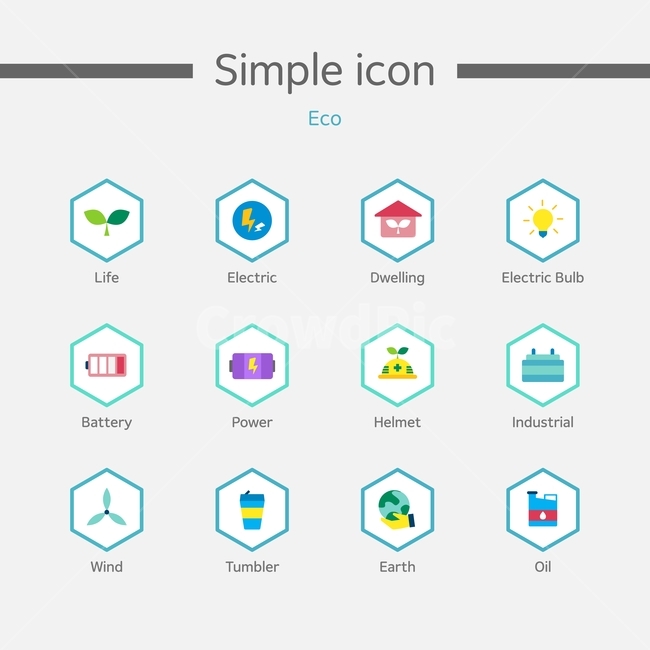 Simple icon

Eco

Life

Electric

Dwelling

Electric Bulb

Battery

Power

Helmet

Industrial

Wind

Tumbler

Earth

Oil

CrowdPic